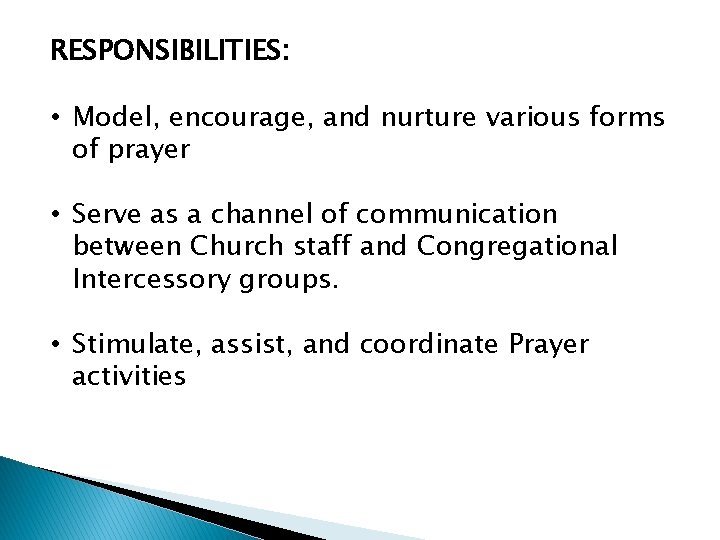 RESPONSIBILITIES:

• Model, encourage, and nurture various forms of prayer

• Serve as a channel of communication between Church staff and Congregational Intercessory groups.

• Stimulate, assist, and coordinate Prayer activities